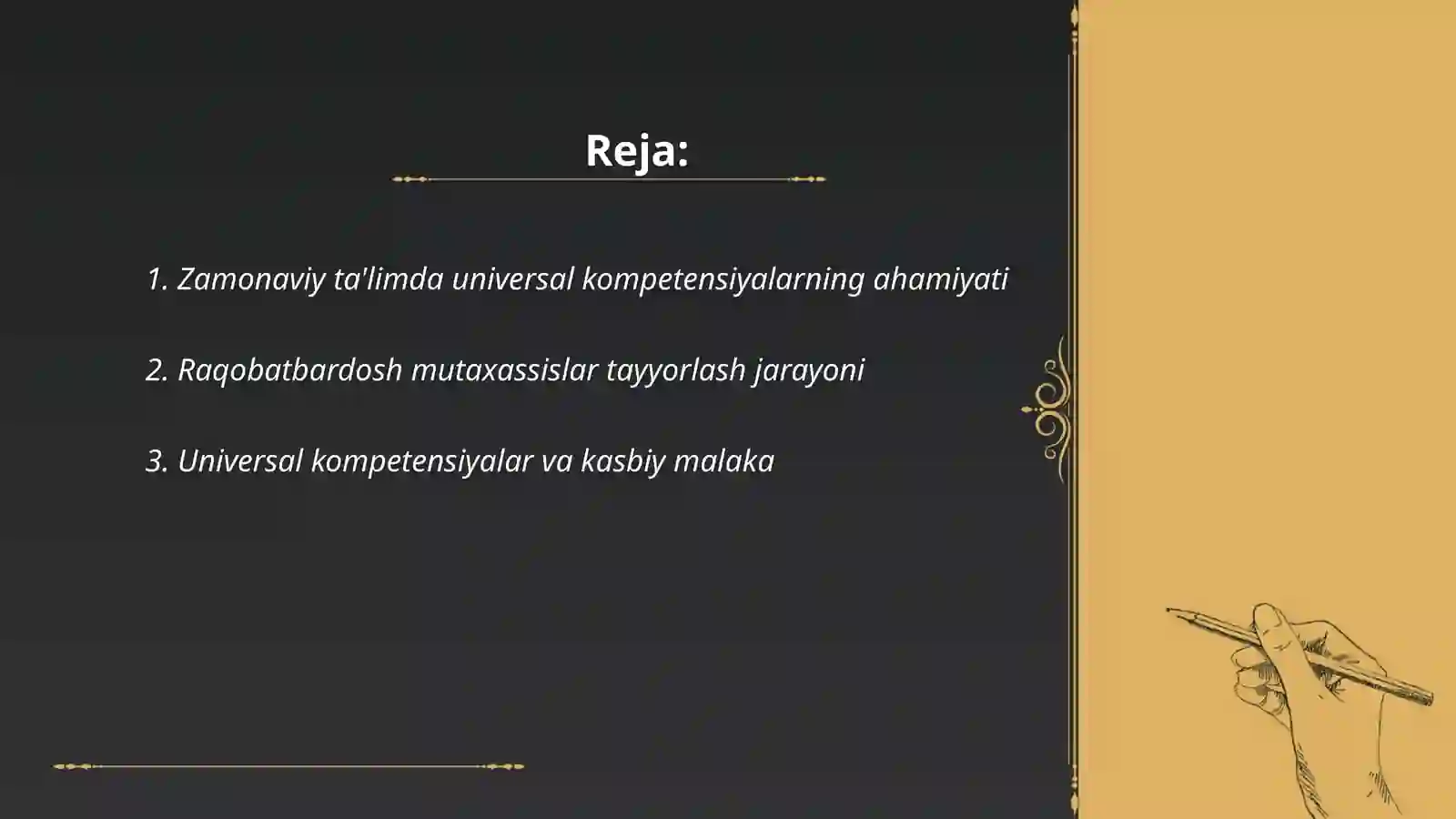 Reja:

1. Zamonaviy ta'limda universal kompetensiyalarning ahamiyati

2. Raqobatbardosh mutaxassislar tayyorlash jarayoni

3. Universal kompetensiyalar va kasbiy malaka